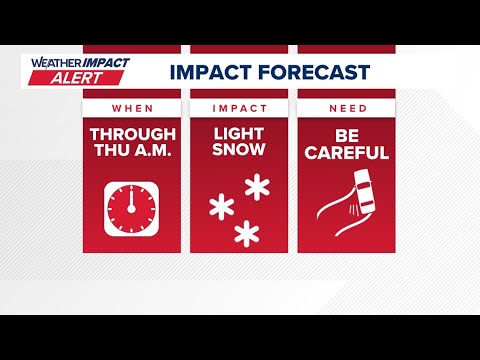 WEATHER IMPACT ALERT

IMPACT FORECAST

WHEN

THROUGH THU A.M.

IMPACT

LIGHT SNOW

NEED

BE CAREFUL